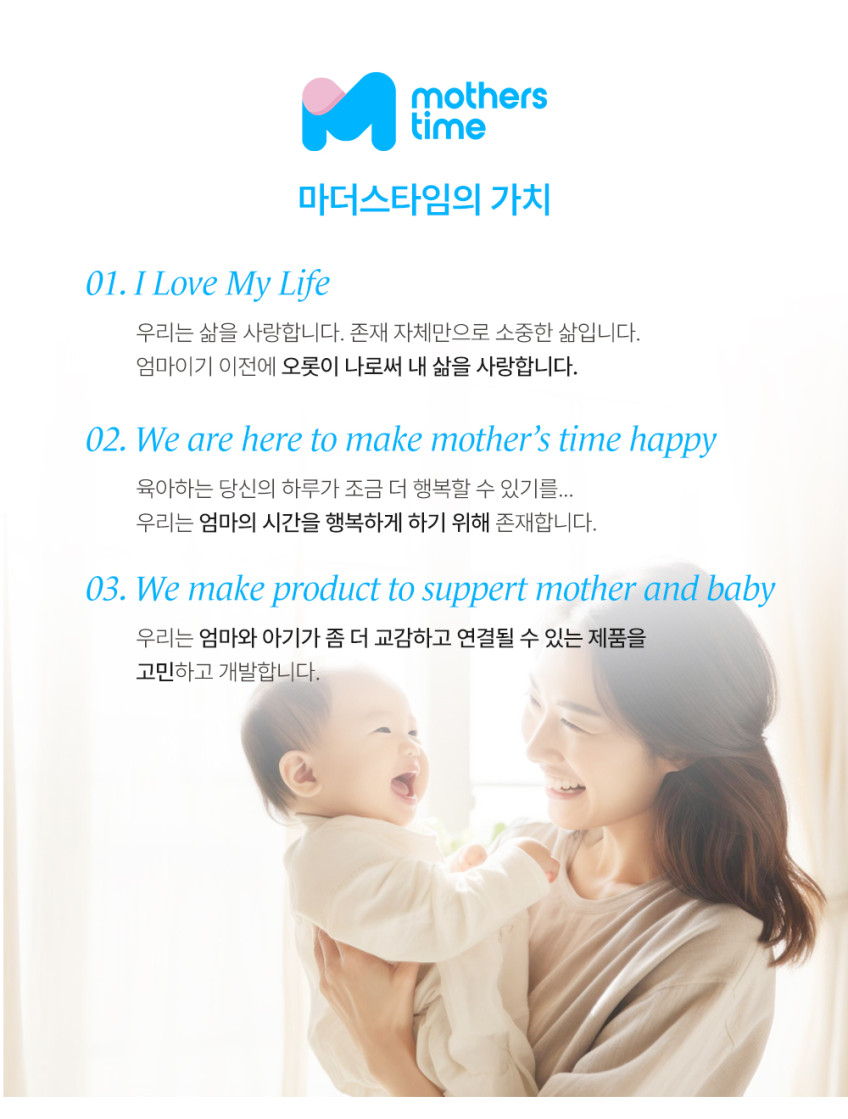 mothers
time

마더스타임의 가치

01. I Love My Life

우리는 삶을 사랑합니다. 존재 자체만으로 소중한 삶입니다.
엄마이기 이전에 오롯이 나로써 내 삶을 사랑합니다.

02. We are here to make mother's time happy

육아하는 당신의 하루가 조금 더 행복할 수 있기를...
우리는 엄마의 시간을 행복하게 하기 위해 존재합니다.

03. We make product to suppert mother and baby

우리는 엄마와 아기가 좀 더 교감하고 연결될 수 있는 제품을
고민하고 개발합니다.